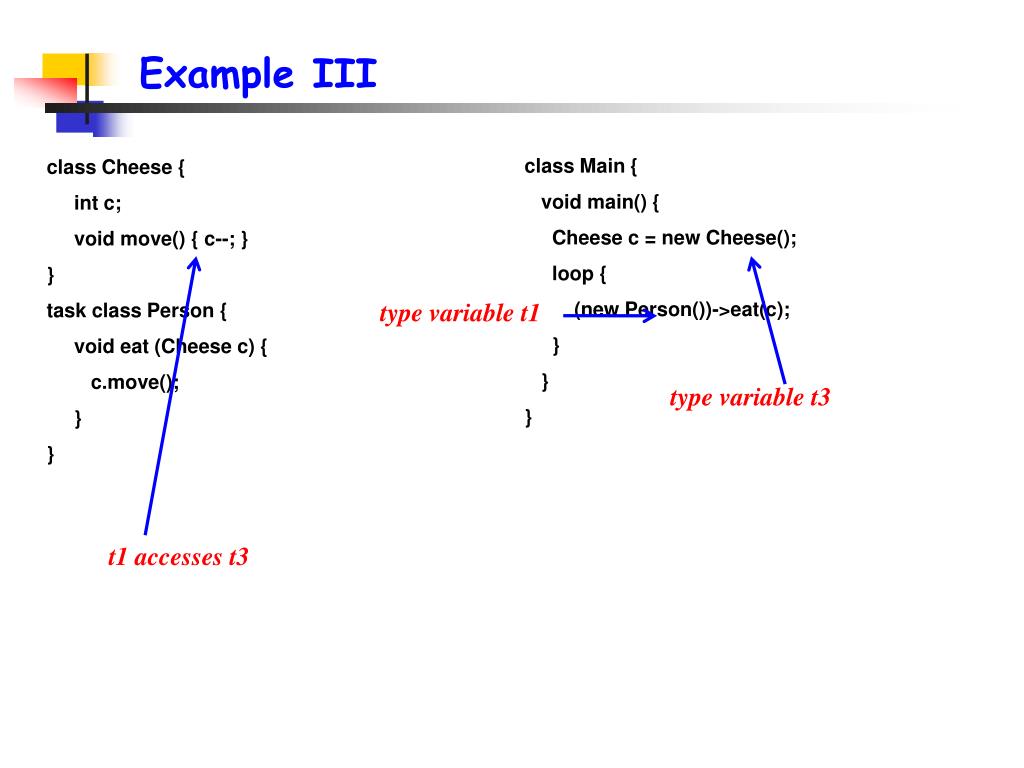 Example III

class Cheese {
int c;
void move() { c--; }
}
task class Person {
void eat (Cheese c) {
c.move();
}
}

t1 accesses t3

class Main {
void main() {
Cheese c = new Cheese();
loop {
(new Person())->eat(c);
}
}
}

type variable t1

type variable t3